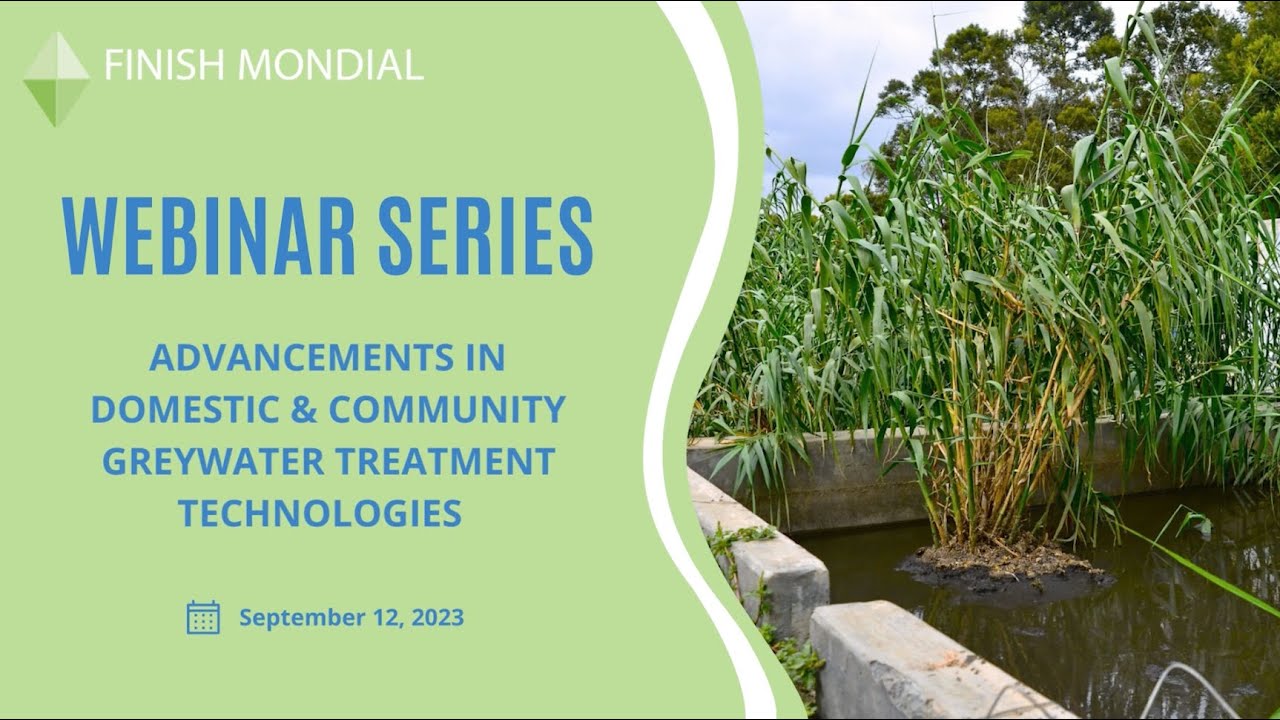 FINISH MONDIAL

WEBINAR SERIES

ADVANCEMENTS IN DOMESTIC & COMMUNITY GREYWATER TREATMENT TECHNOLOGIES

September 12, 2023